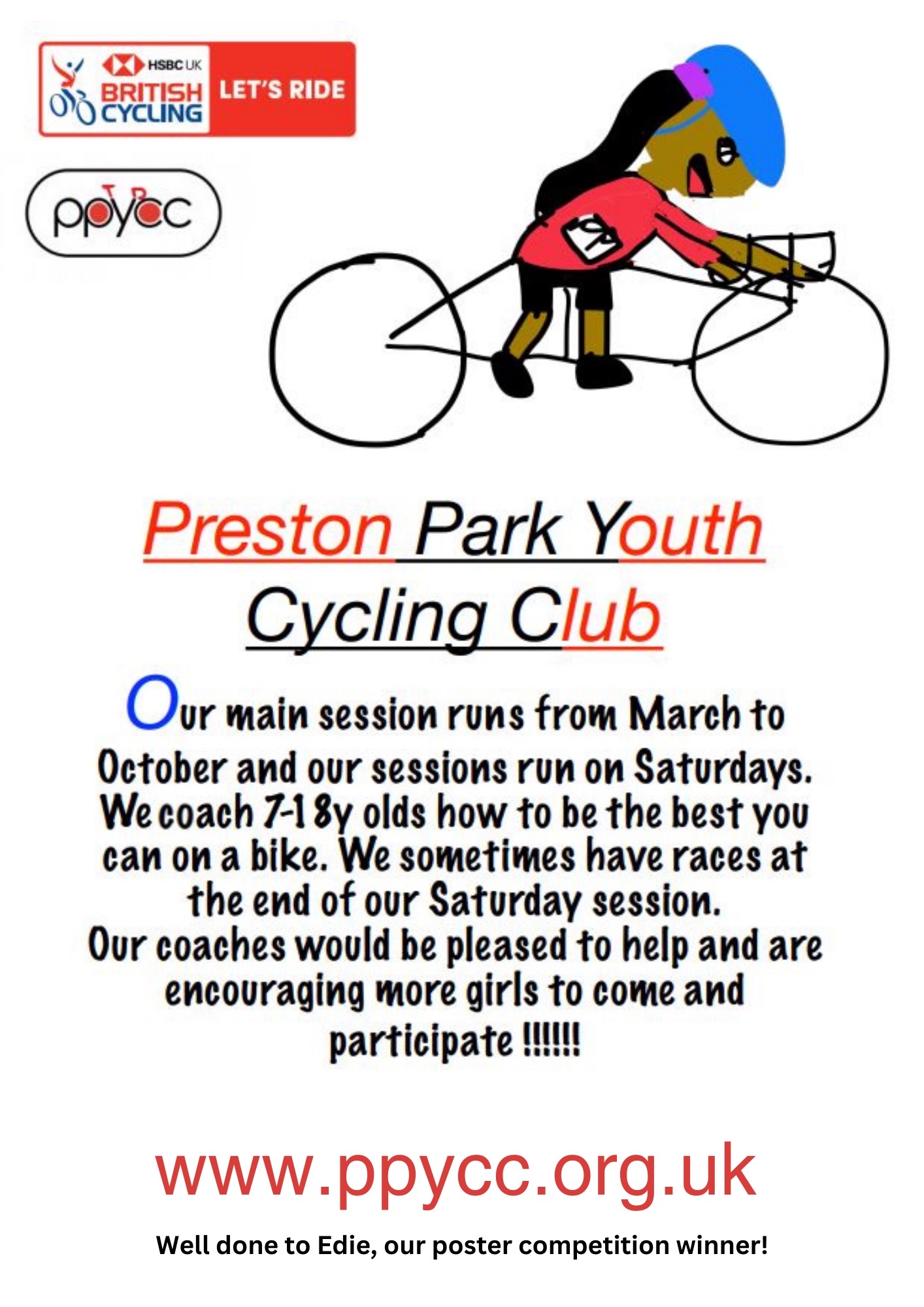 HSBC UK
BRITISH CYCLING
LET'S RIDE

ppycc

Preston Park Youth Cycling Club

Our main session runs from March to October and our sessions run on Saturdays. We coach 7-18y olds how to be the best you can on a bike. We sometimes have races at the end of our Saturday session.
Our coaches would be pleased to help and are encouraging more girls to come and participate !!!!!!

www.ppycc.org.uk

Well done to Edie, our poster competition winner!